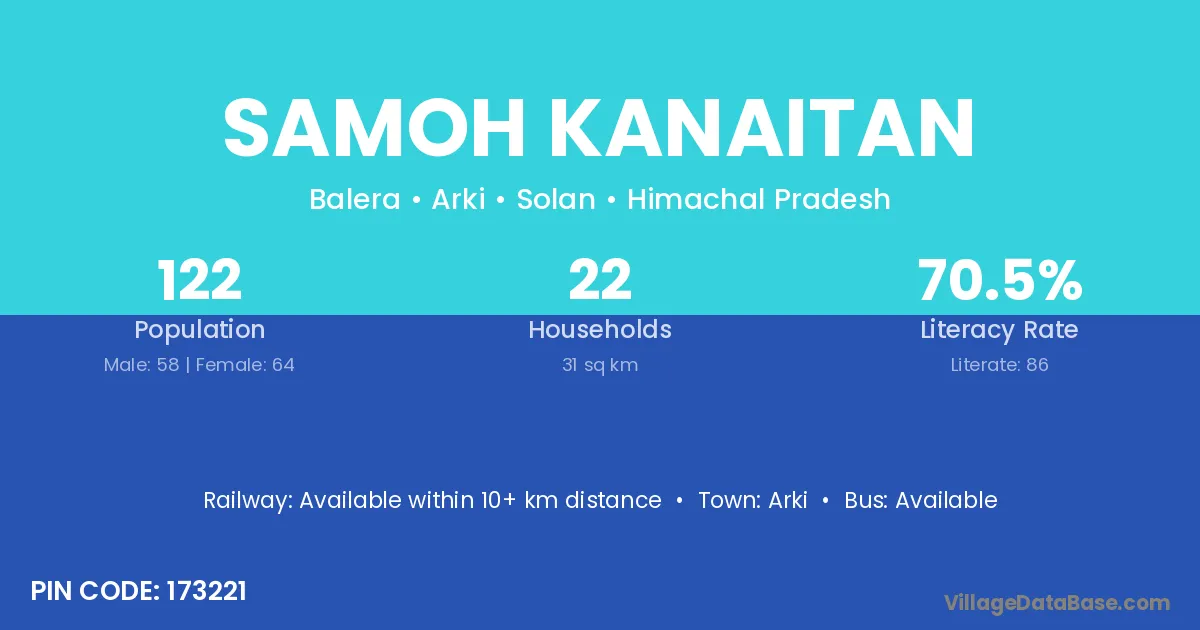 SAMOH KANAITAN

Balera • Arki • Solan • Himachal Pradesh

122
Population
Male: 58 | Female: 64

22
Households
31 sq km

70.5%
Literacy Rate
Literate: 86

Railway: Available within 10+ km distance • Town: Arki • Bus: Available

PIN CODE: 173221

VillageDataBase.com